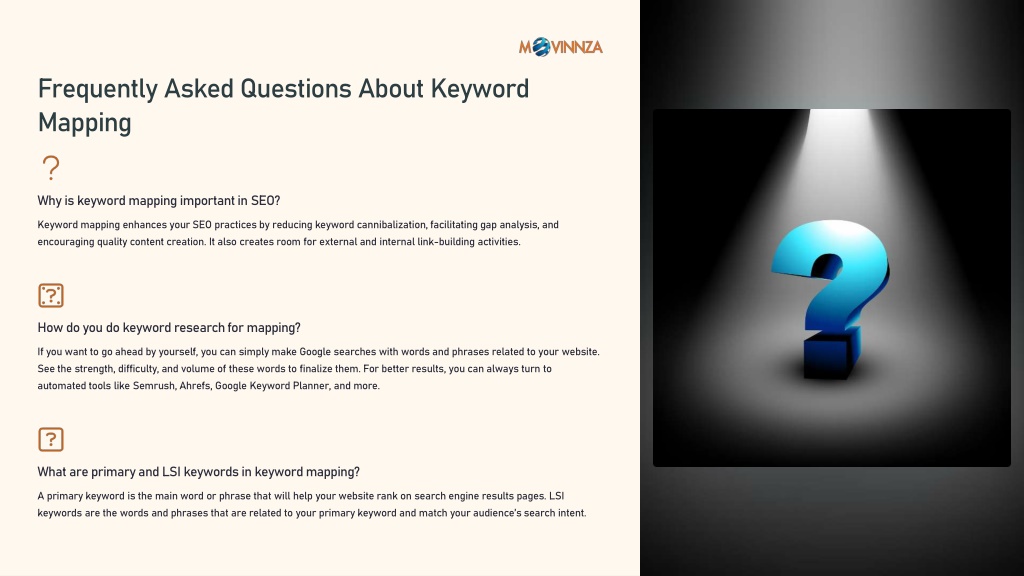 MOVINNZA

Frequently Asked Questions About Keyword Mapping

Why is keyword mapping important in SEO?

Keyword mapping enhances your SEO practices by reducing keyword cannibalization, facilitating gap analysis, and encouraging quality content creation. It also creates room for external and internal link-building activities.

How do you do keyword research for mapping?

If you want to go ahead by yourself, you can simply make Google searches with words and phrases related to your website. See the strength, difficulty, and volume of these words to finalize them. For better results, you can always turn to automated tools like Semrush, Ahrefs, Google Keyword Planner, and more.

What are primary and LSI keywords in keyword mapping?

A primary keyword is the main word or phrase that will help your website rank on search engine results pages. LSI keywords are the words and phrases that are related to your primary keyword and match your audience's search intent.